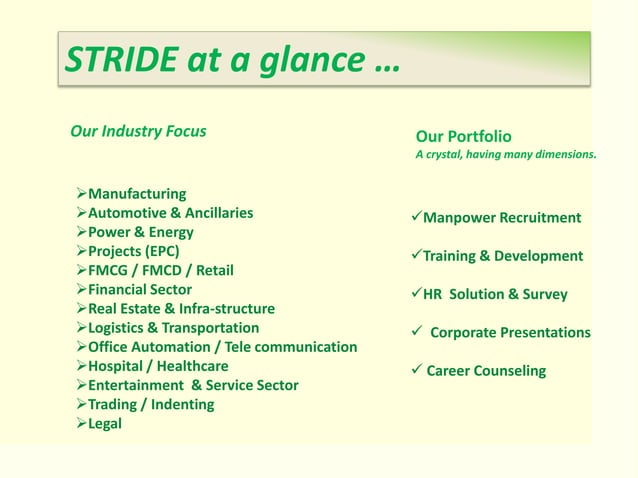 STRIDE at a glance …

Our Industry Focus

➢Manufacturing
➢Automotive & Ancillaries
➢Power & Energy
➢Projects (EPC)
➢FMCG / FMCD / Retail
➢Financial Sector
➢Real Estate & Infra-structure
➢Logistics & Transportation
➢Office Automation / Tele communication
➢Hospital / Healthcare
➢Entertainment & Service Sector
➢Trading / Indenting
➢Legal

Our Portfolio
A crystal, having many dimensions.

✓Manpower Recruitment

✓Training & Development

✓HR Solution & Survey

✓ Corporate Presentations

✓ Career Counseling